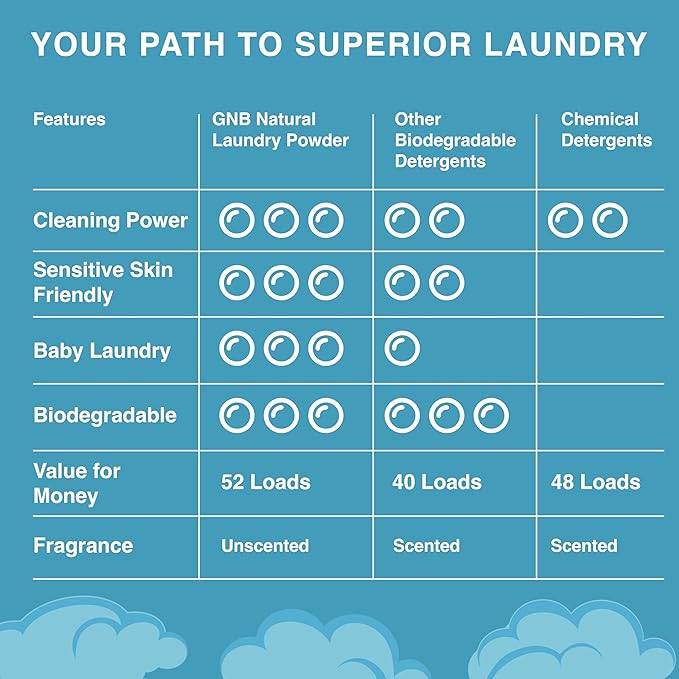 YOUR PATH TO SUPERIOR LAUNDRY

| Features | GNB Natural Laundry Powder | Other Biodegradable Detergents | Chemical Detergents |
|---|---|---|---|
| Cleaning Power | | | |
| Sensitive Skin Friendly | | | |
| Baby Laundry | | | |
| Biodegradable | | | |
| Value for Money | 52 Loads | 40 Loads | 48 Loads |
| Fragrance | Unscented | Scented | Scented |